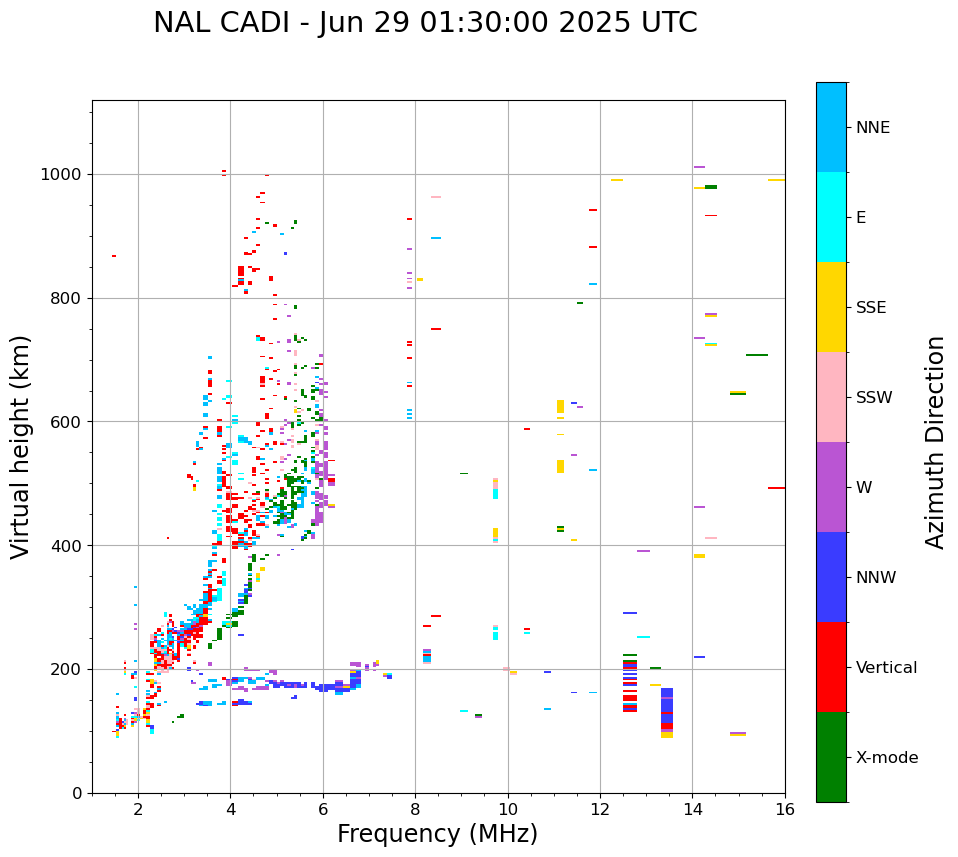 NAL CADI - Jun 29 01:30:00 2025 UTC

Virtual height (km)

1000
800
600
400
200
0

2
4
6
8
10
12
14
16

Frequency (MHz)

NNE
E
SSE
SSW
W
NNW
Vertical
X-mode

Azimuth Direction